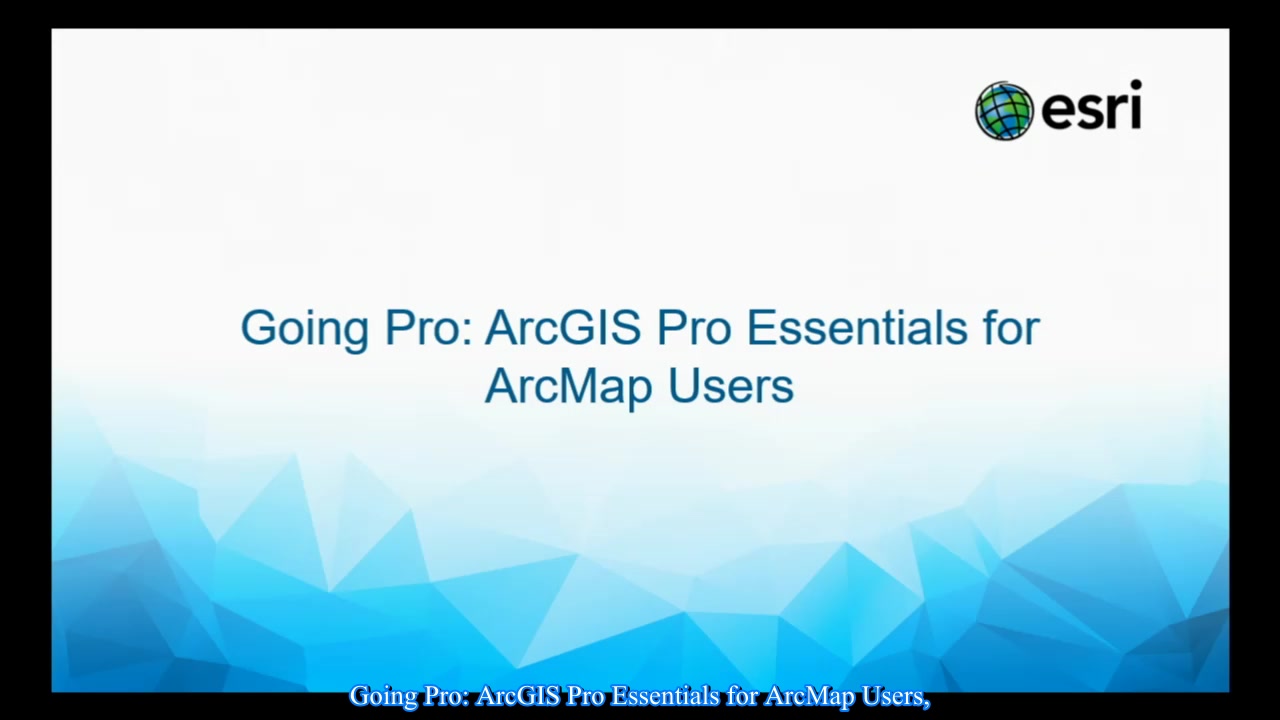 esri

Going Pro: ArcGIS Pro Essentials for ArcMap Users

Going Pro: ArcGIS Pro Essentials for ArcMap Users,